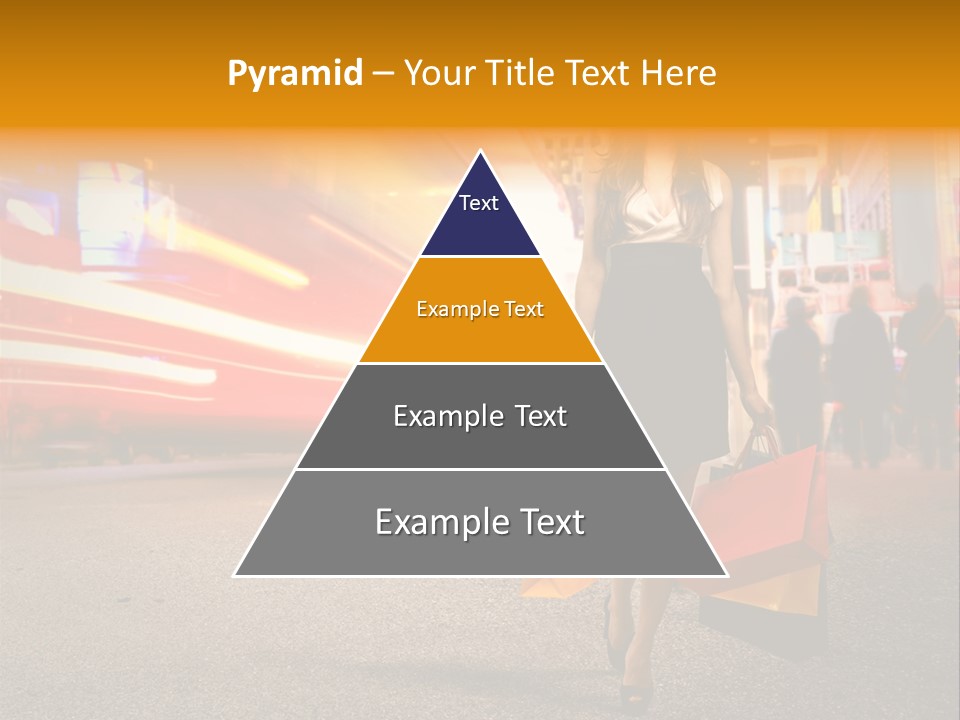 Pyramid – Your Title Text Here

Text

Example Text

Example Text

Example Text